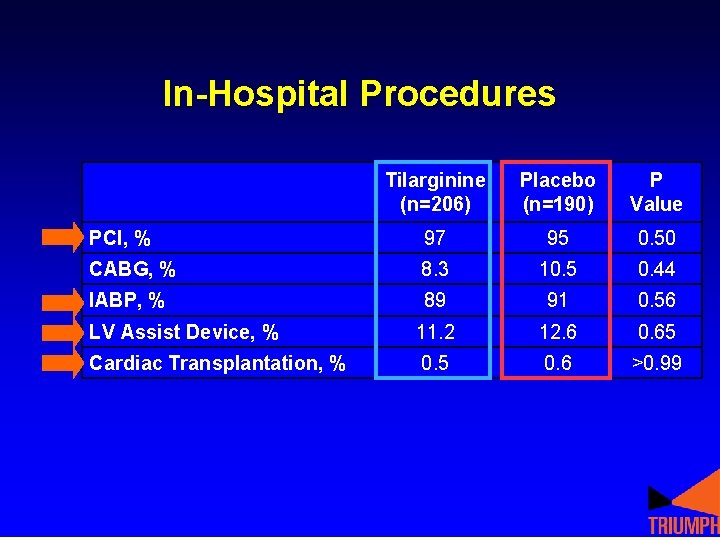 In-Hospital Procedures

| | Tilarginine (n=206) | Placebo (n=190) | P Value |
|---|---|---|---|
| PCI, % | 97 | 95 | 0.50 |
| CABG, % | 8.3 | 10.5 | 0.44 |
| IABP, % | 89 | 91 | 0.56 |
| LV Assist Device, % | 11.2 | 12.6 | 0.65 |
| Cardiac Transplantation, % | 0.5 | 0.6 | >0.99 |

TRIUMPH